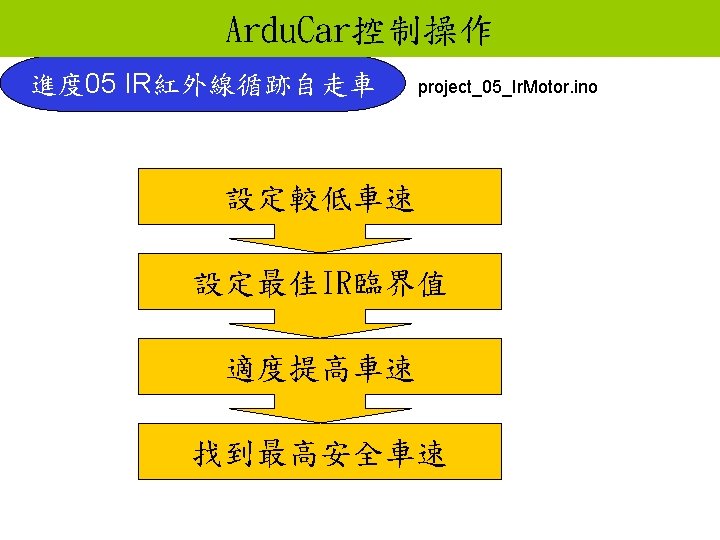 ArduCar控制操作

進度05 IR紅外線循跡自走車

project_05_IrMotor.ino

設定較低車速

設定最佳IR臨界值

適度提高車速

找到最高安全車速